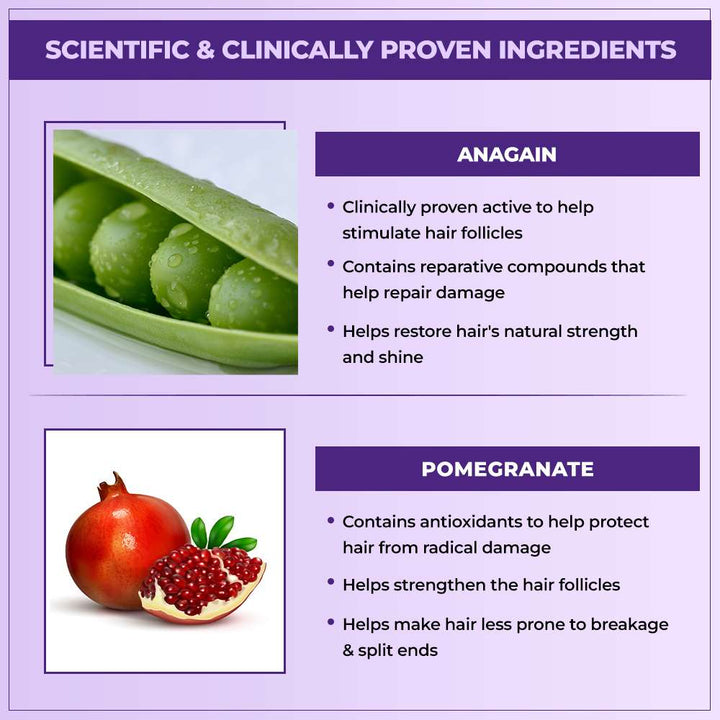 SCIENTIFIC & CLINICALLY PROVEN INGREDIENTS

ANAGAIN

• Clinically proven active to help stimulate hair follicles
• Contains reparative compounds that help repair damage
• Helps restore hair's natural strength and shine

POMEGRANATE

• Contains antioxidants to help protect hair from radical damage
• Helps strengthen the hair follicles
• Helps make hair less prone to breakage & split ends